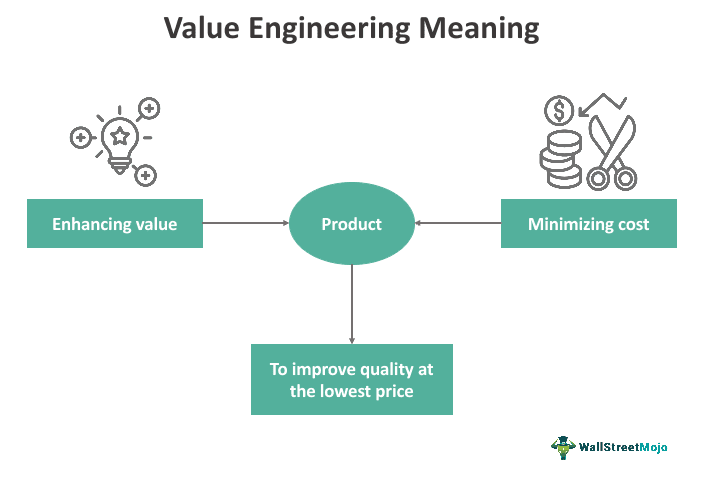 Value Engineering Meaning

Enhancing value

Product

Minimizing cost

To improve quality at the lowest price

WallStreetMojo